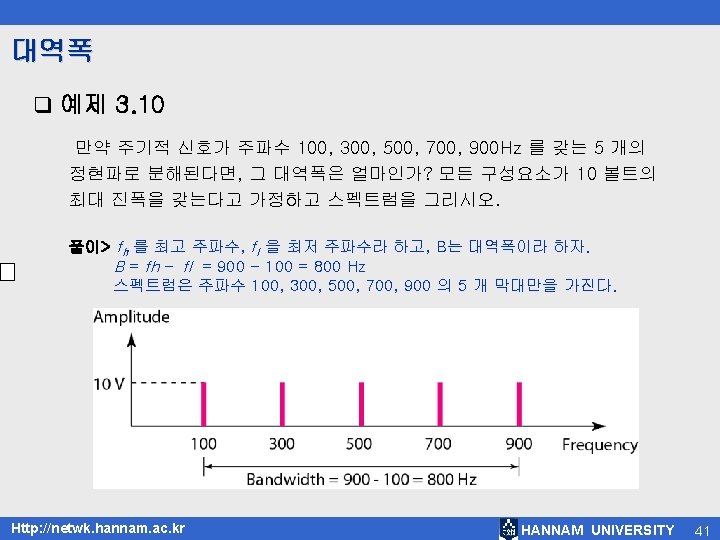 대역폭

❑ 예제 3.10

만약 주기적 신호가 주파수 100, 300, 500, 700, 900Hz 를 갖는 5 개의 정현파로 분해된다면, 그 대역폭은 얼마인가? 모든 구성요소가 10 볼트의 최대 진폭을 갖는다고 가정하고 스펙트럼을 그리시오.

풀이> $f_h$ 를 최고 주파수, $f_l$ 을 최저 주파수라 하고, B는 대역폭이라 하자.
$B = fh - fl = 900 - 100 = 800$ Hz
스펙트럼은 주파수 100, 300, 500, 700, 900 의 5 개 막대만을 가진다.

Amplitude
10 V
100
300
500
700
900
Frequency
Bandwidth = 900 - 100 = 800 Hz

Http://netwk.hannam.ac.kr
HANNAM UNIVERSITY 41